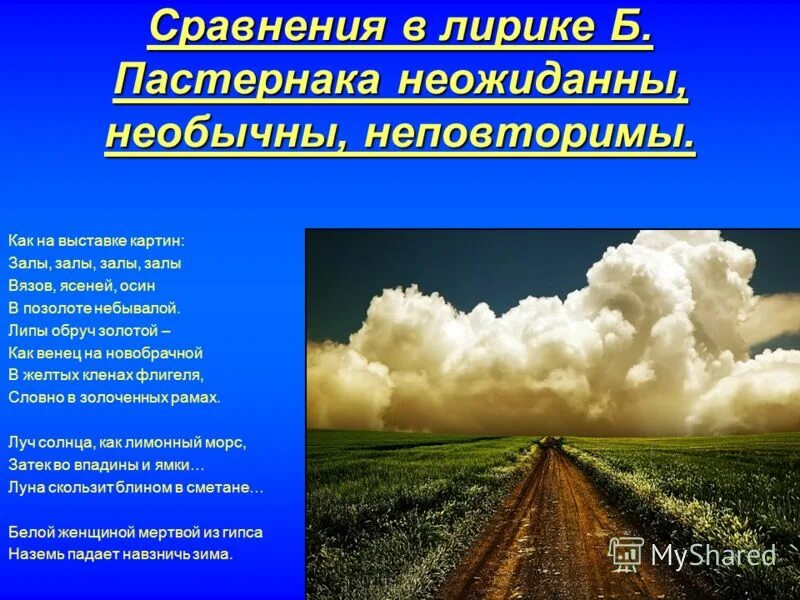 Сравнения в лирике Б. Пастернака неожиданны, необычны, неповторимы.

Как на выставке картин:
Залы, залы, залы, залы
Вязов, ясеней, осин
В позолоте небывалой.
Липы обруч золотой –
Как венец на новобрачной
В желтых кленах флигеля,
Словно в золоченных рамах.

Луч солнца, как лимонный морс,
Затек во впадины и ямки…
Луна скользит блином в сметане…

Белой женщиной мертвой из гипса
Наземь падает навзничь зима.

MyShared